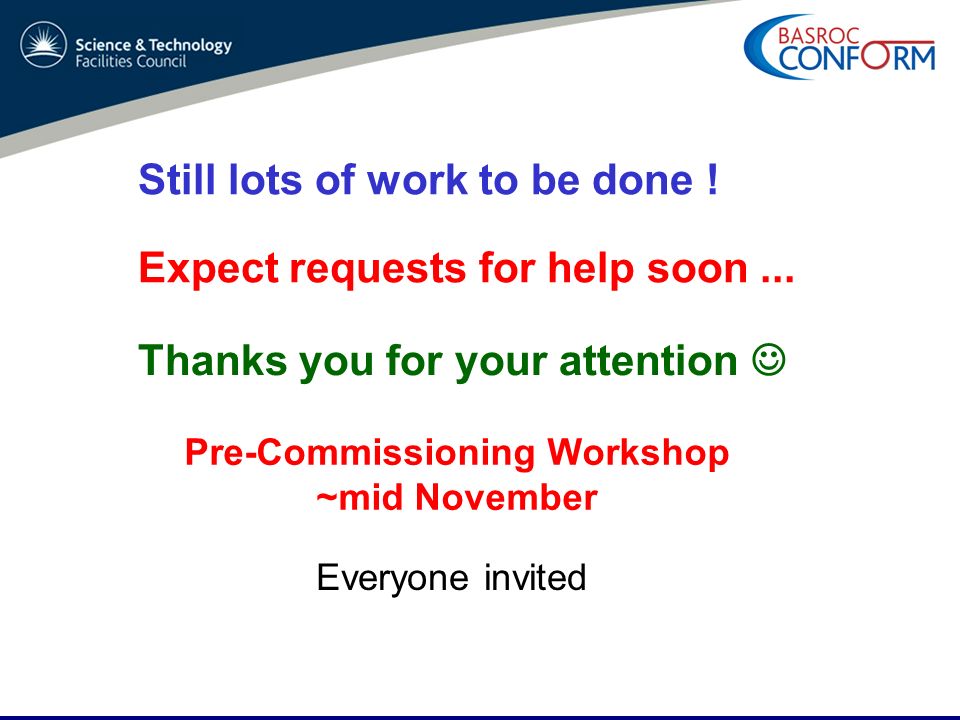 Science & Technology
Facilities Council

BASROC
CONFORM

Still lots of work to be done !

Expect requests for help soon ...

Thanks you for your attention ☺

Pre-Commissioning Workshop
~mid November

Everyone invited